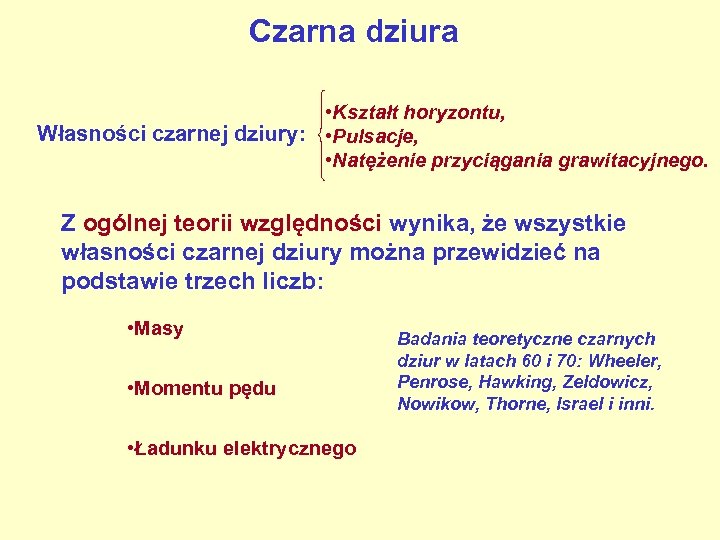 Czarna dziura

Własności czarnej dziury:
•Kształt horyzontu,
•Pulsacje,
•Natężenie przyciągania grawitacyjnego.

Z ogólnej teorii względności wynika, że wszystkie własności czarnej dziury można przewidzieć na podstawie trzech liczb:

•Masy

•Momentu pędu

•Ładunku elektrycznego

Badania teoretyczne czarnych dziur w latach 60 i 70: Wheeler, Penrose, Hawking, Zeldowicz, Nowikow, Thorne, Israel i inni.